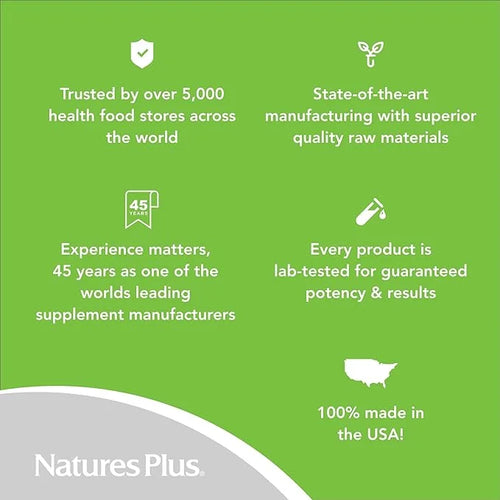 Trusted by over 5,000 health food stores across the world

State-of-the-art manufacturing with superior quality raw materials

45 YEARS

Experience matters, 45 years as one of the worlds leading supplement manufacturers

Every product is lab-tested for guaranteed potency & results

100% made in the USA!

NaturesPlus.